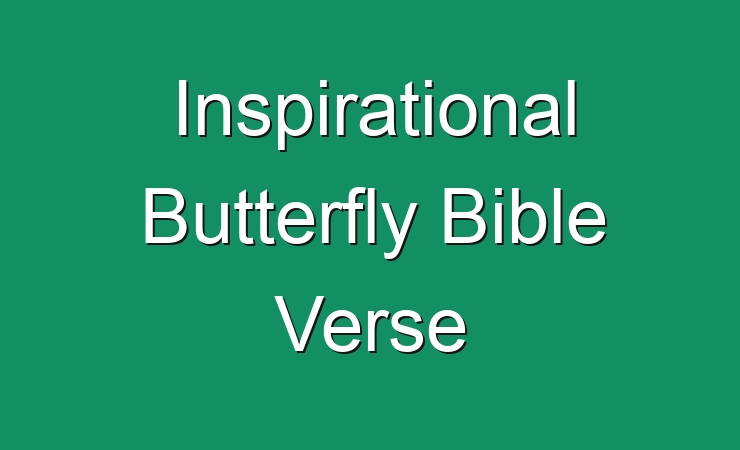 Inspirational Butterfly Bible Verse